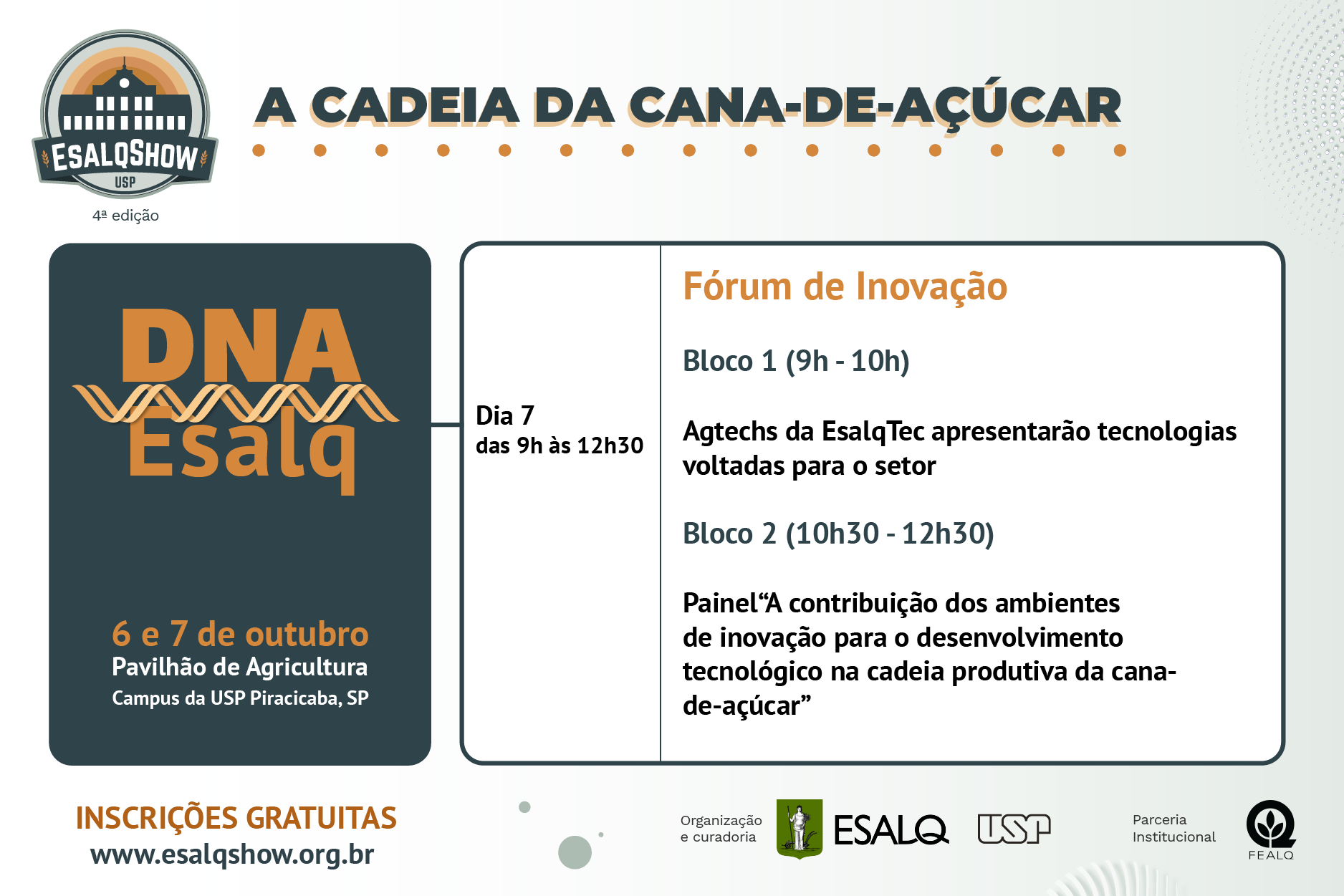 ESALQSHOW
USP
4ª edição

A CADEIA DA CANA-DE-AÇÚCAR

DNA
Esalq

6 e 7 de outubro
Pavilhão de Agricultura
Campus da USP Piracicaba, SP

Dia 7
das 9h às 12h30

Fórum de Inovação

Bloco 1 (9h - 10h)

Agtechs da EsalqTec apresentarão tecnologias voltadas para o setor

Bloco 2 (10h30 - 12h30)

Painel“A contribuição dos ambientes de inovação para o desenvolvimento tecnológico na cadeia produtiva da cana-de-açúcar”

INSCRIÇÕES GRATUITAS
www.esalqshow.org.br

Organização e curadoria
ESALQ
USP
Parceria Institucional
FEALQ